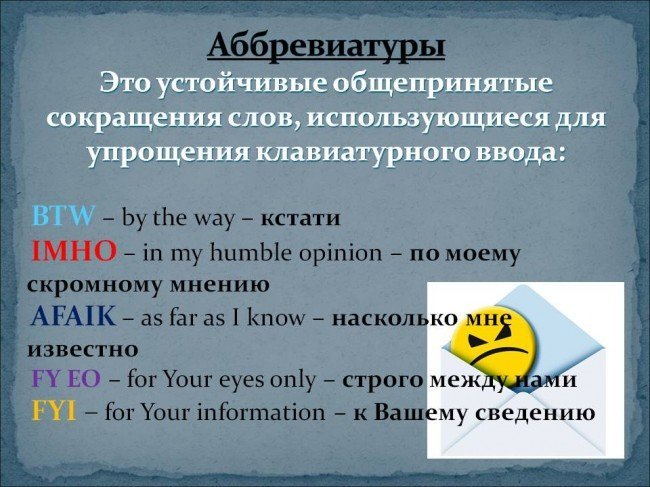 Аббревиатуры
Это устойчивые общепринятые сокращения слов, использующиеся для упрощения клавиатурного ввода:

BTW – by the way – кстати
IMHO – in my humble opinion – по моему скромному мнению
AFAIK – as far as I know – насколько мне известно
FY EO – for Your eyes only – строго между нами
FYI – for Your information – к Вашему сведению